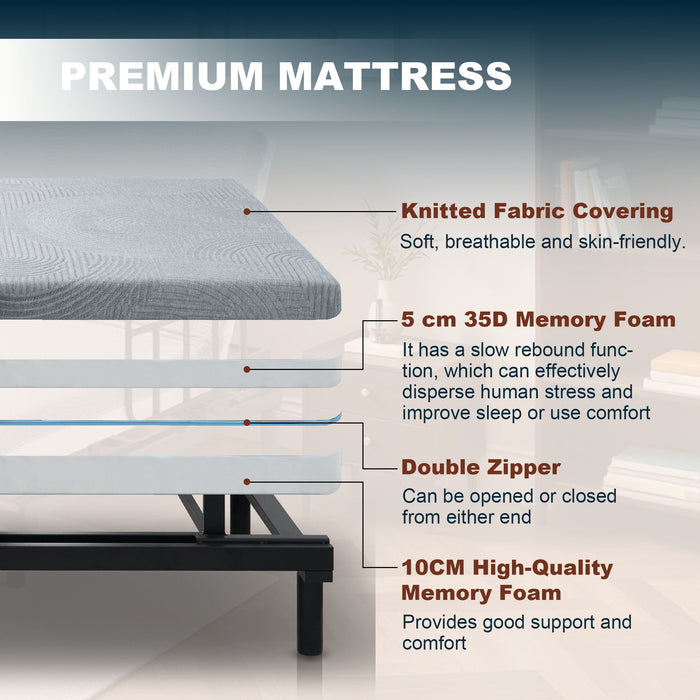 PREMIUM MATTRESS

Knitted Fabric Covering

Soft, breathable and skin-friendly.

5 cm 35D Memory Foam

It has a slow rebound function, which can effectively disperse human stress and improve sleep or use comfort

Double Zipper

Can be opened or closed from either end

10CM High-Quality Memory Foam

Provides good support and comfort